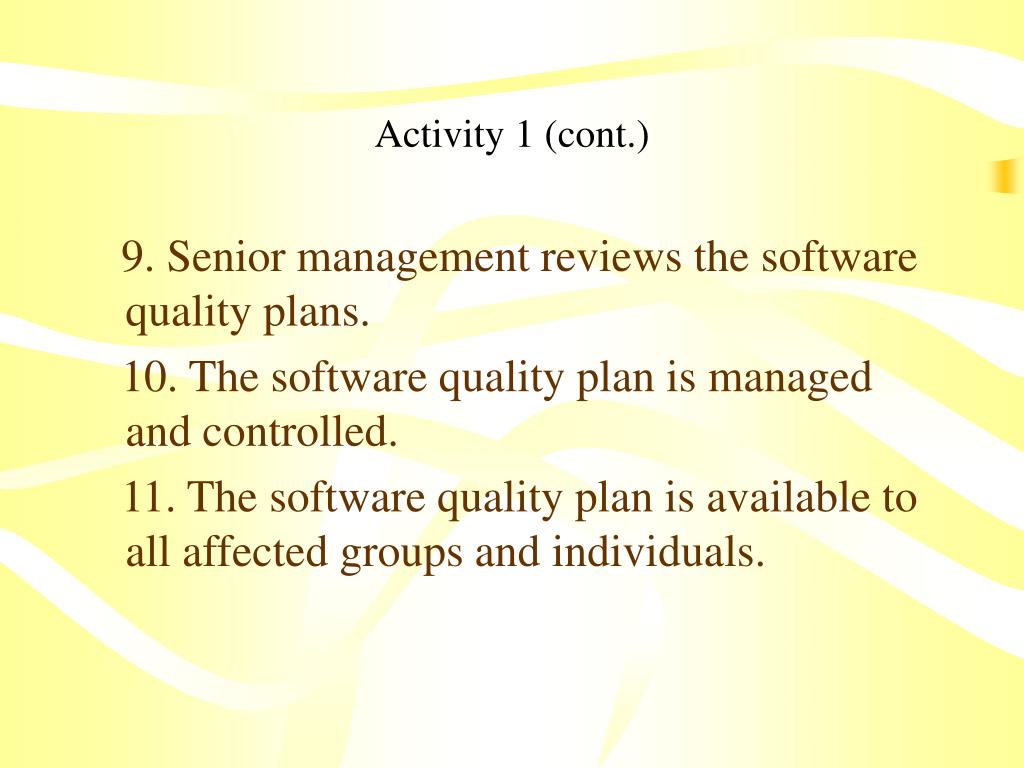 Activity 1 (cont.)

9. Senior management reviews the software quality plans.

10. The software quality plan is managed and controlled.

11. The software quality plan is available to all affected groups and individuals.